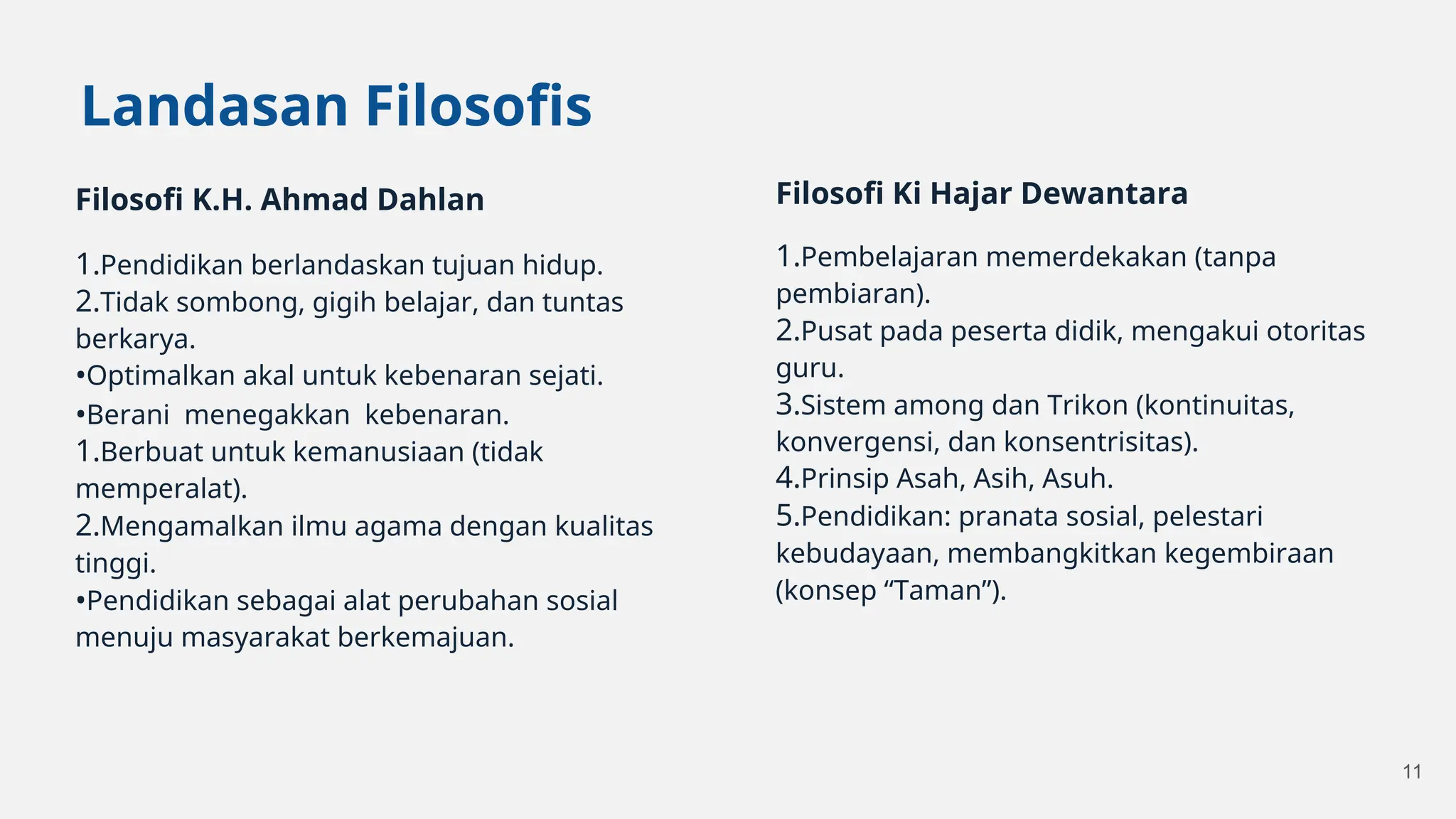 Landasan Filosofis

Filosofi K.H. Ahmad Dahlan

1.Pendidikan berlandaskan tujuan hidup.
2.Tidak sombong, gigih belajar, dan tuntas berkarya.
•Optimalkan akal untuk kebenaran sejati.
•Berani menegakkan kebenaran.
1.Berbuat untuk kemanusiaan (tidak memperalat).
2.Mengamalkan ilmu agama dengan kualitas tinggi.
•Pendidikan sebagai alat perubahan sosial menuju masyarakat berkemajuan.

Filosofi Ki Hajar Dewantara

1.Pembelajaran memerdekakan (tanpa pembiaran).
2.Pusat pada peserta didik, mengakui otoritas guru.
3.Sistem among dan Trikon (kontinuitas, konvergensi, dan konsentrisitas).
4.Prinsip Asah, Asih, Asuh.
5.Pendidikan: pranata sosial, pelestari kebudayaan, membangkitkan kegembiraan (konsep “Taman”).

11